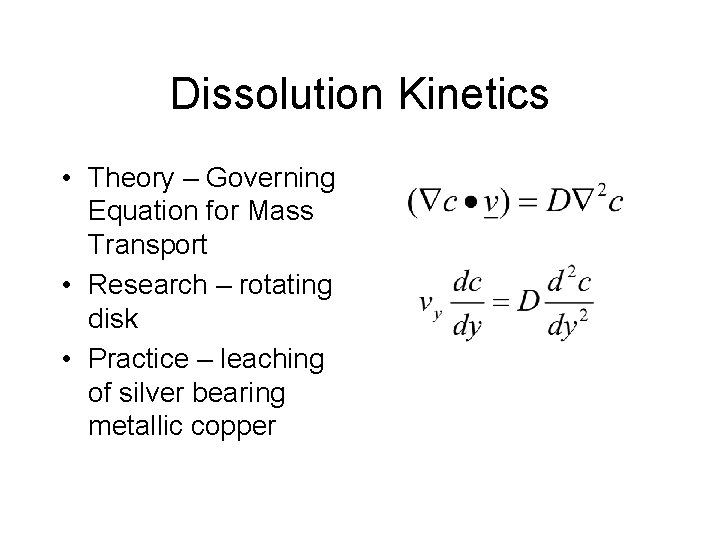 Dissolution Kinetics

• Theory – Governing Equation for Mass Transport
• Research – rotating disk
• Practice – leaching of silver bearing metallic copper

$(\nabla c \bullet \underline{v}) = D\nabla^2 c$

$v_y \frac{dc}{dy} = D\frac{d^2c}{dy^2}$